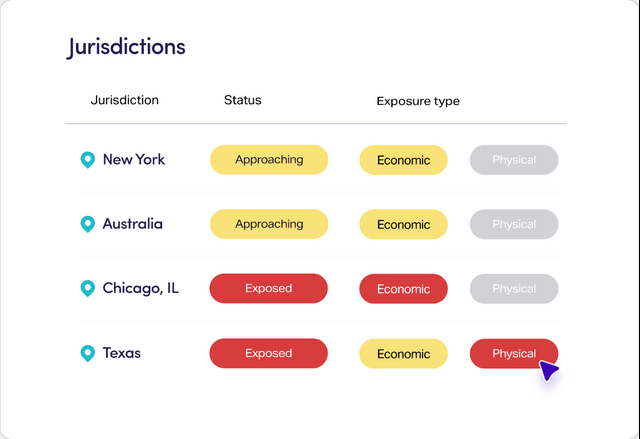 Jurisdictions

| Jurisdiction | Status | Exposure type | |
|---|---|---|---|
| New York | Approaching | Economic | Physical |
| Australia | Approaching | Economic | Physical |
| Chicago, IL | Exposed | Economic | Physical |
| Texas | Exposed | Economic | Physical |